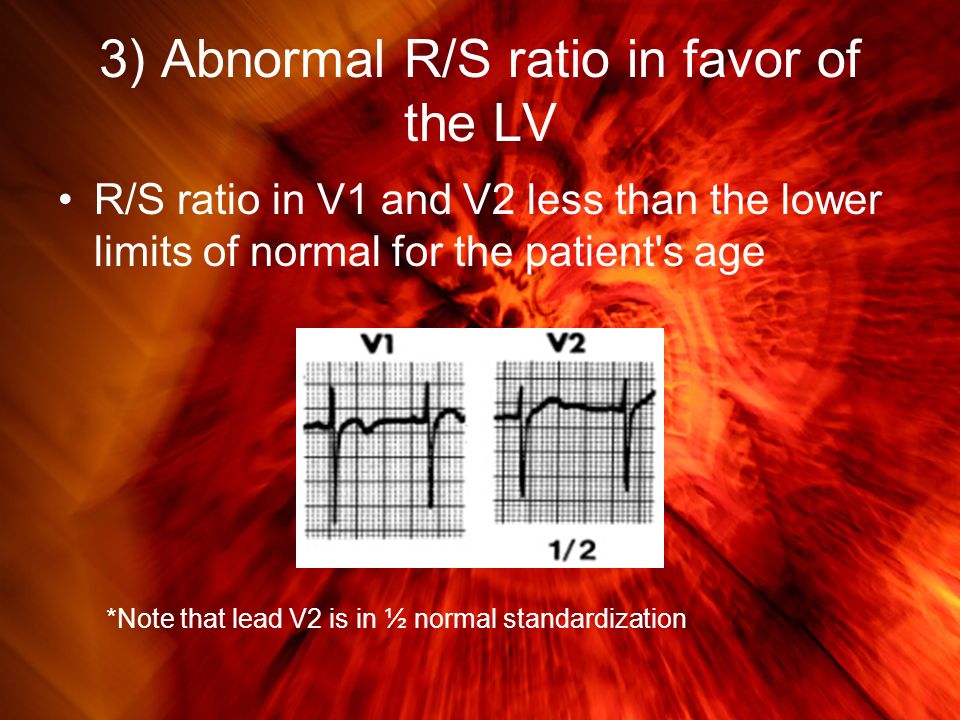 3) Abnormal R/S ratio in favor of the LV

• R/S ratio in V1 and V2 less than the lower limits of normal for the patient's age

V1

V2

1/2

*Note that lead V2 is in ½ normal standardization